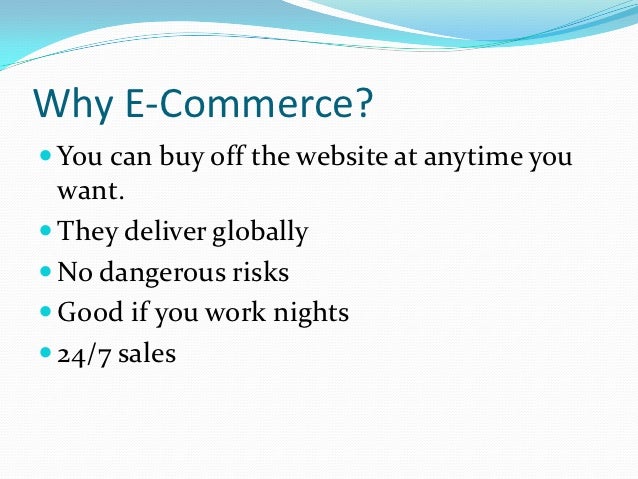 Why E-Commerce?

- You can buy off the website at anytime you want.
- They deliver globally
- No dangerous risks
- Good if you work nights
- 24/7 sales